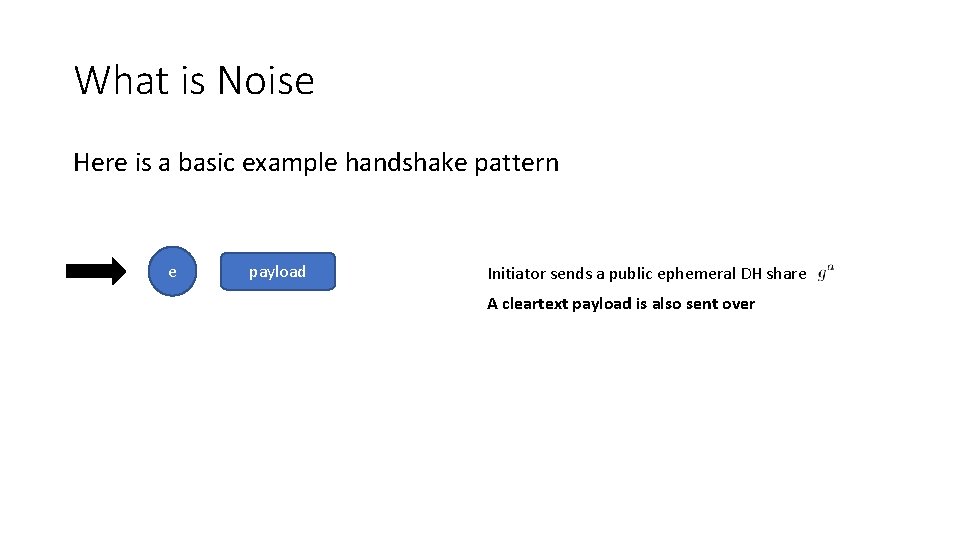 What is Noise

Here is a basic example handshake pattern

e

payload

Initiator sends a public ephemeral DH share $g^a$

A cleartext payload is also sent over